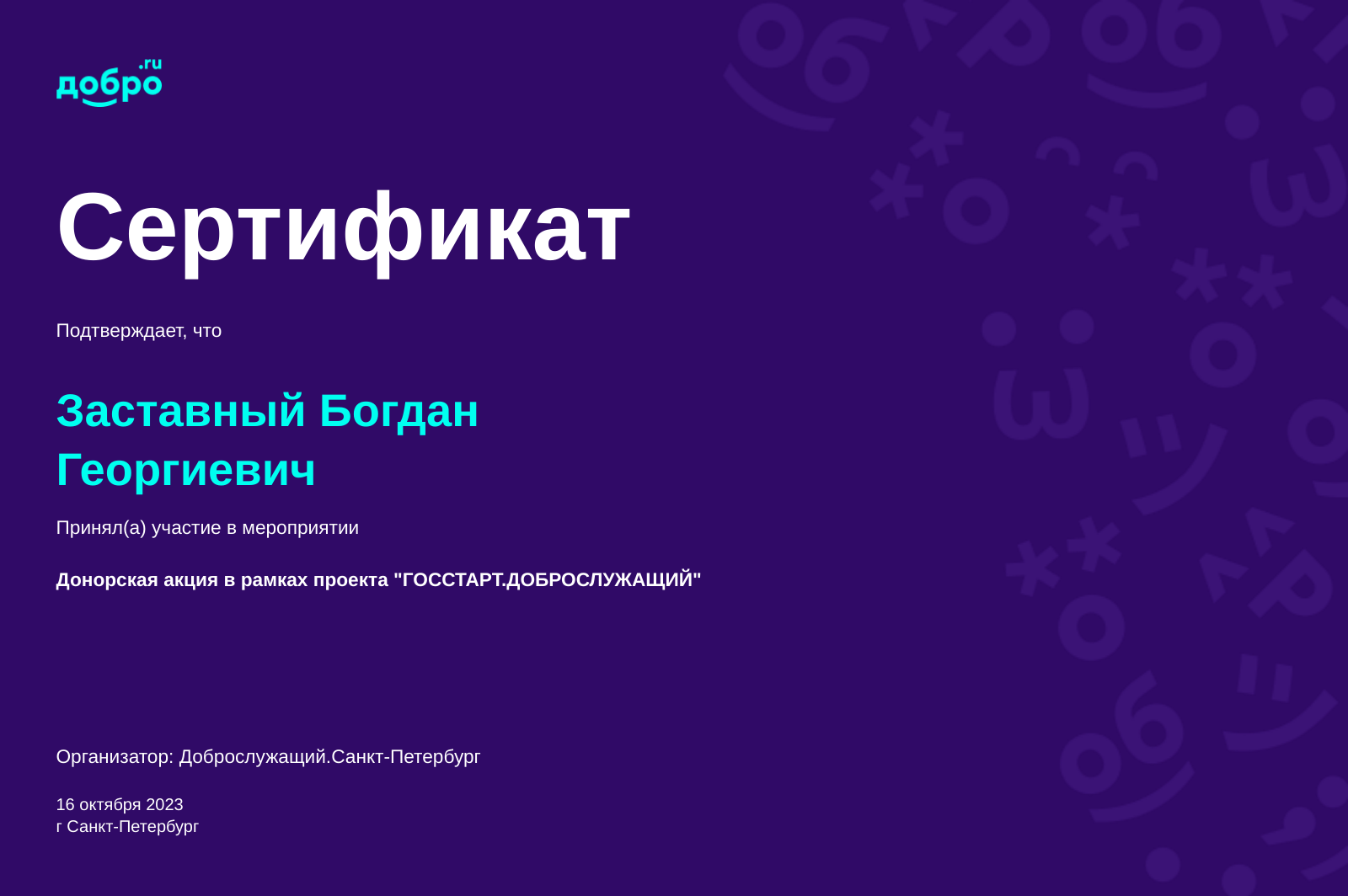 добро.ru

Сертификат

Подтверждает, что

Заставный Богдан Георгиевич

Принял(а) участие в мероприятии

Донорская акция в рамках проекта "ГОССТАРТ.ДОБРОСЛУЖАЩИЙ"

Организатор: Доброслужащий.Санкт-Петербург

16 октября 2023
г Санкт-Петербург